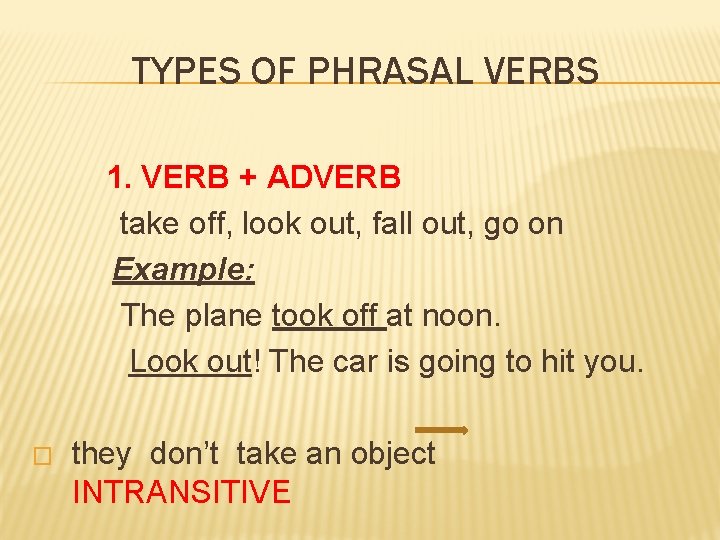 TYPES OF PHRASAL VERBS

1. VERB + ADVERB

take off, look out, fall out, go on

Example:

The plane took off at noon.

Look out! The car is going to hit you.

they don't take an object INTRANSITIVE